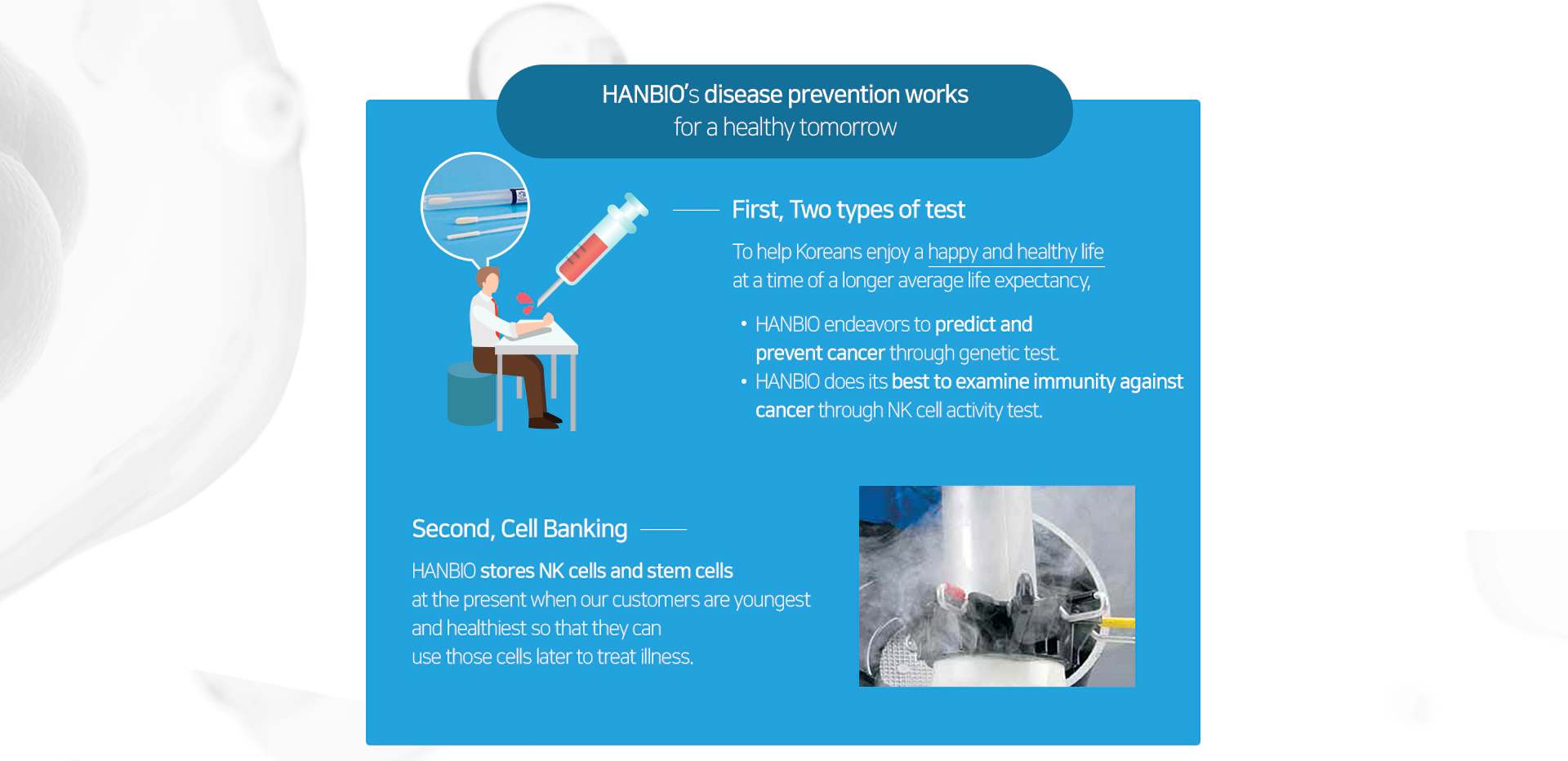 HANBIO's disease prevention works
for a healthy tomorrow

First, Two types of test

To help Koreans enjoy a happy and healthy life at a time of a longer average life expectancy,

• HANBIO endeavors to predict and prevent cancer through genetic test.
• HANBIO does its best to examine immunity against cancer through NK cell activity test.

Second, Cell Banking

HANBIO stores NK cells and stem cells at the present when our customers are youngest and healthiest so that they can use those cells later to treat illness.